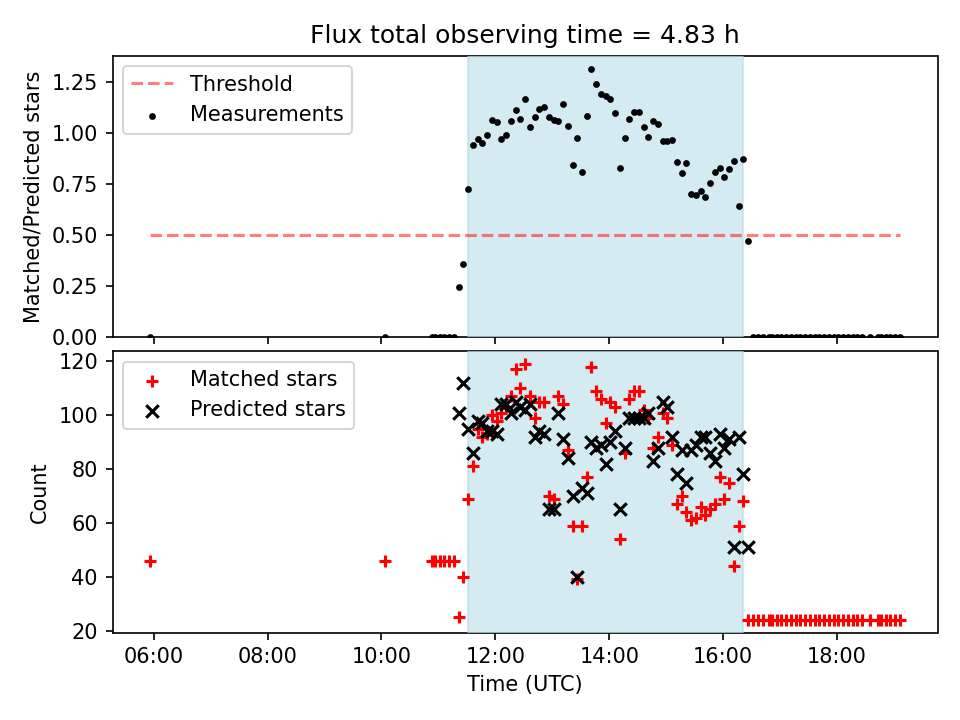 Flux total observing time = 4.83 h

Threshold
Measurements

Matched/Predicted stars

1.25
1.00
0.75
0.50
0.25
0.00

Matched stars
Predicted stars

Count

120
100
80
60
40
20

06:00
08:00
10:00
12:00
14:00
16:00
18:00

Time (UTC)